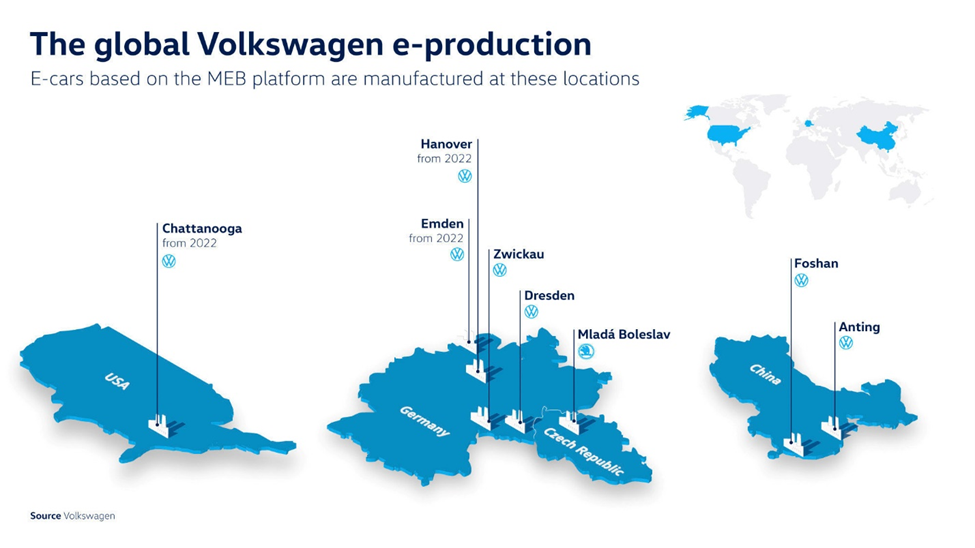 The global Volkswagen e-production

E-cars based on the MEB platform are manufactured at these locations

Chattanooga
from 2022

USA

Hanover
from 2022

Emden
from 2022

Zwickau

Dresden

Mladá Boleslav

Germany

Czech Republic

Foshan

Anting

China

Source Volkswagen